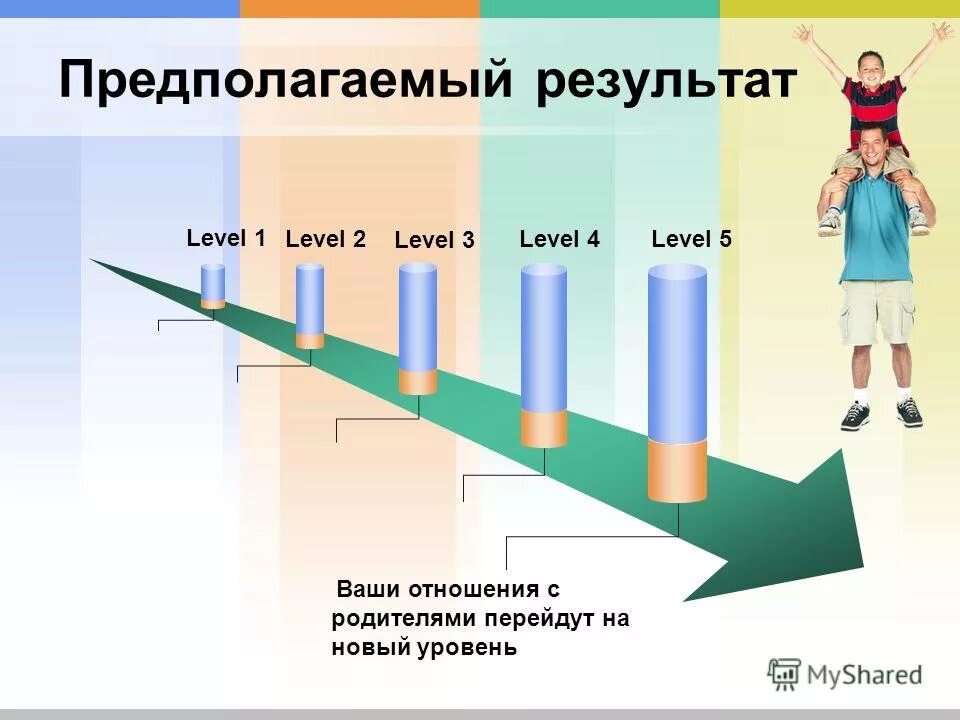 Предполагаемый результат

Level 1

Level 2

Level 3

Level 4

Level 5

Ваши отношения с родителями перейдут на новый уровень

MyShared